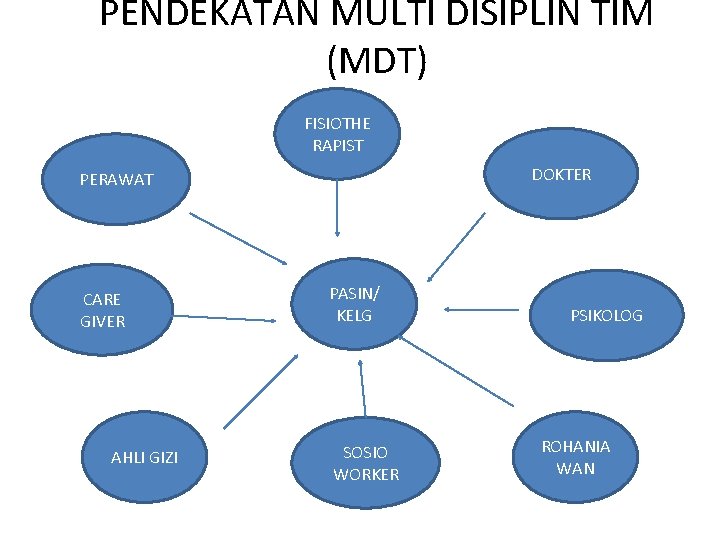 PENDEKATAN MULTI DISIPLIN TIM (MDT)

FISIOTHE RAPIST

PERAWAT

DOKTER

CARE GIVER

PASIN/ KELG

PSIKOLOG

AHLI GIZI

SOSIO WORKER

ROHANIA WAN